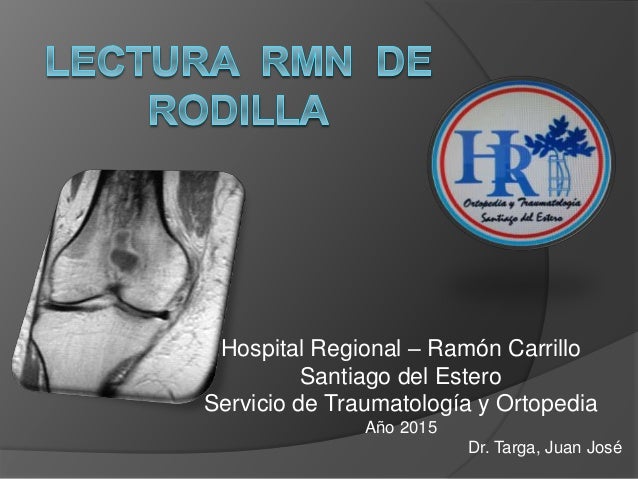 LECTURA RMN DE RODILLA

HR
Ortopedia y Traumatología
Santiago del Estero

Hospital Regional – Ramón Carrillo
Santiago del Estero
Servicio de Traumatología y Ortopedia
Año 2015
Dr. Targa, Juan José